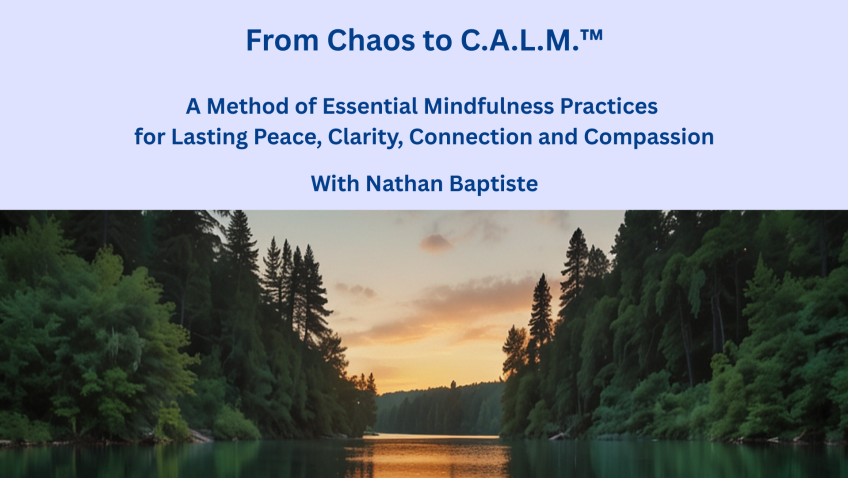 From Chaos to C.A.L.M.™

A Method of Essential Mindfulness Practices for Lasting Peace, Clarity, Connection and Compassion

With Nathan Baptiste